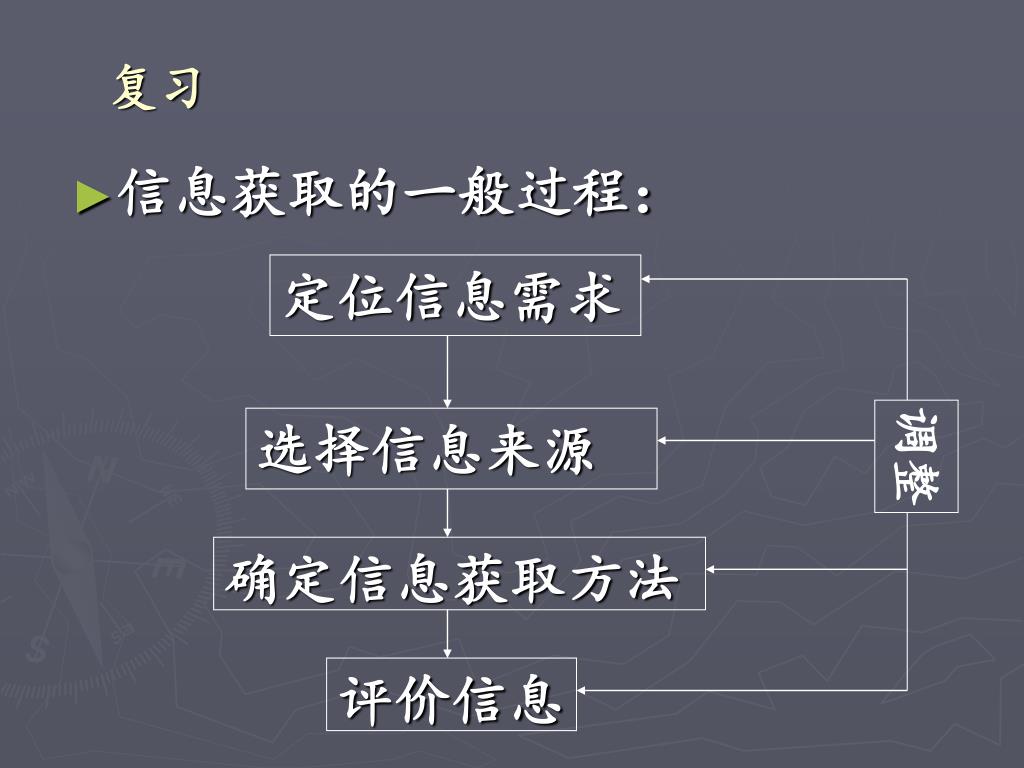 复习

►信息获取的一般过程：

定位信息需求

选择信息来源

确定信息获取方法

评价信息

调整